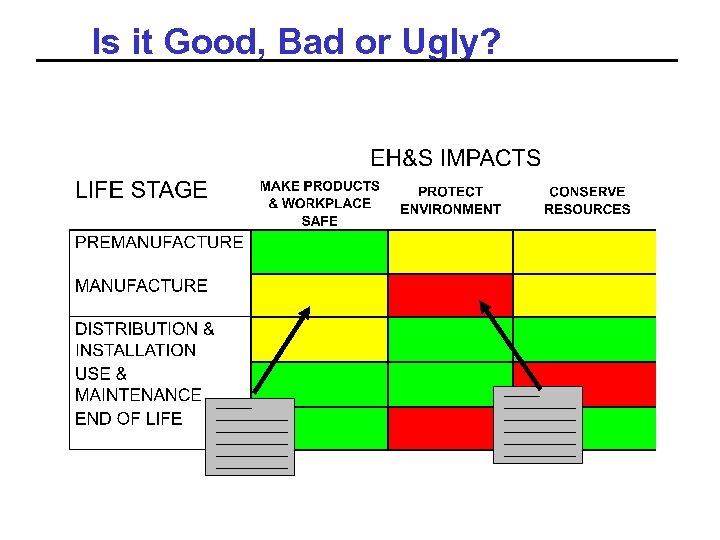 Is it Good, Bad or Ugly?

EH&S IMPACTS

| LIFE STAGE | MAKE PRODUCTS & WORKPLACE SAFE | PROTECT ENVIRONMENT | CONSERVE RESOURCES |
|---|---|---|---|
| PREMANUFACTURE | | | |
| MANUFACTURE | | | |
| DISTRIBUTION & INSTALLATION | | | |
| USE & MAINTENANCE | | | |
| END OF LIFE | | | |